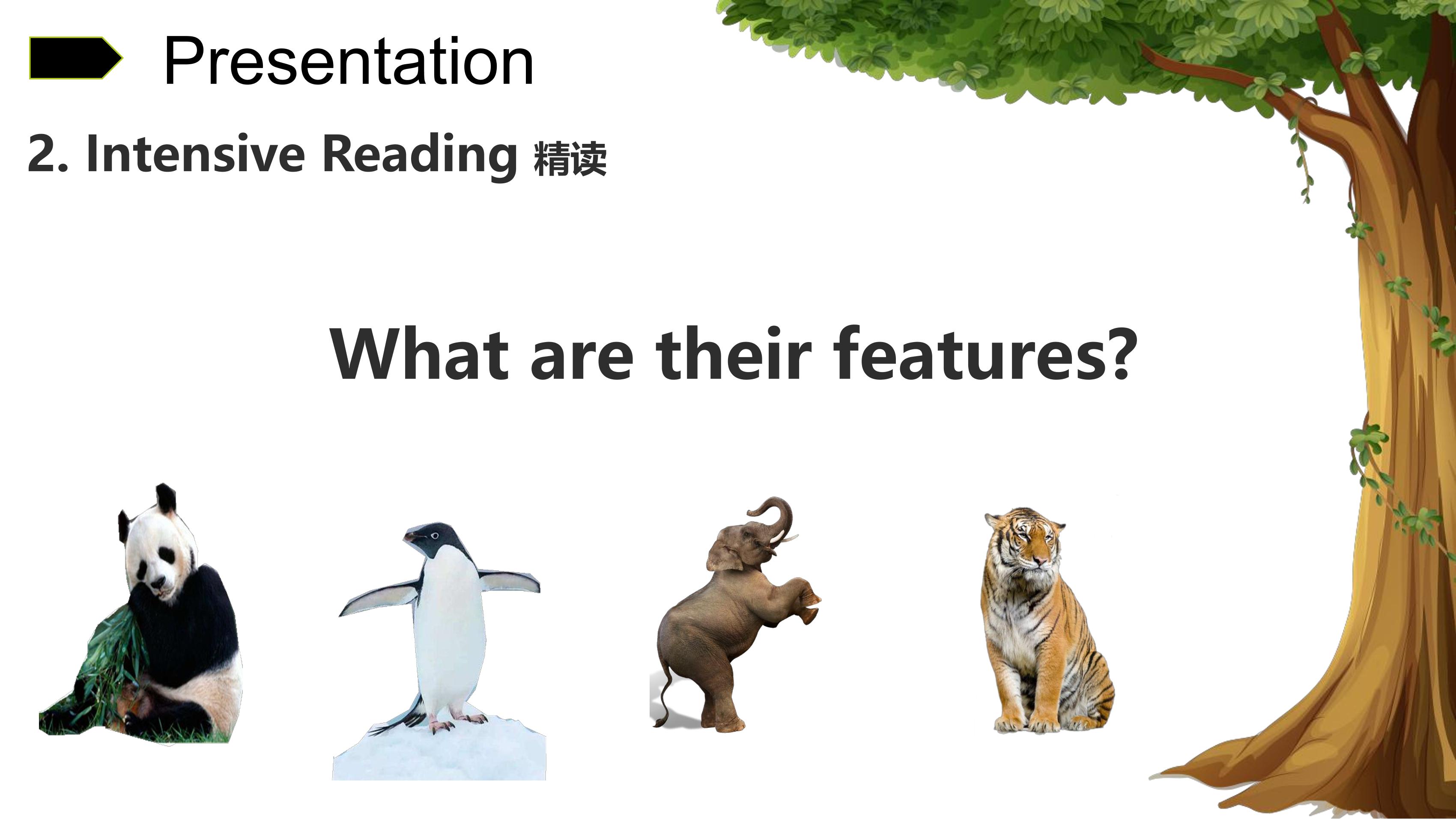 Presentation

2. Intensive Reading 精读

What are their features?